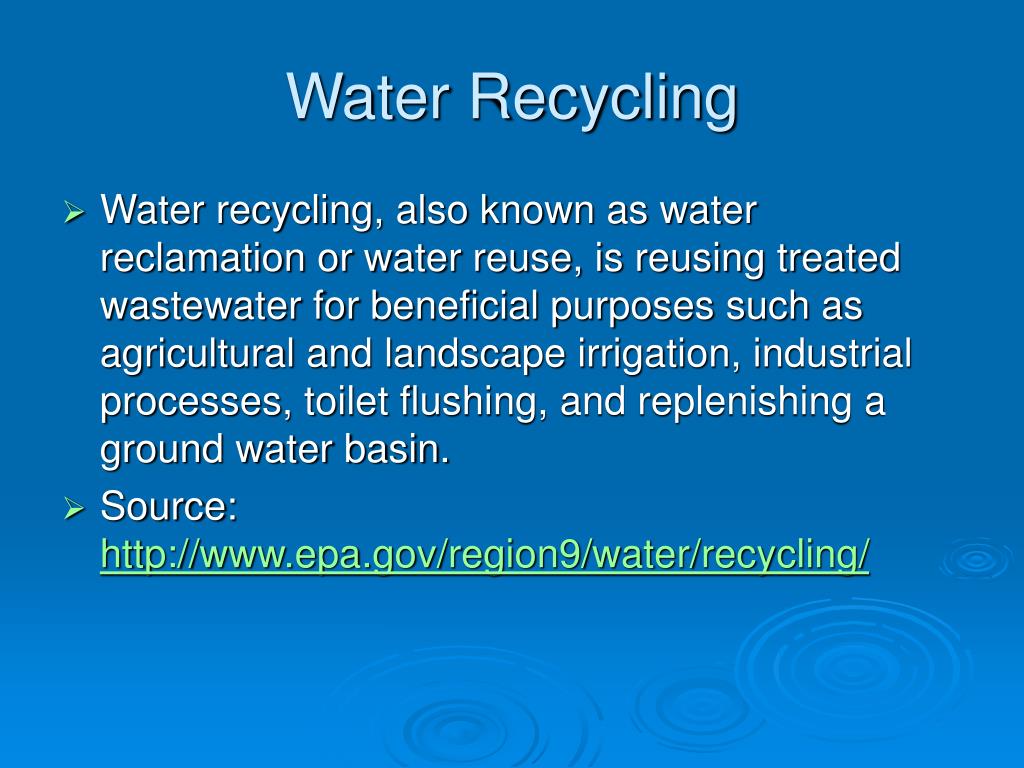 Water Recycling

➢ Water recycling, also known as water reclamation or water reuse, is reusing treated wastewater for beneficial purposes such as agricultural and landscape irrigation, industrial processes, toilet flushing, and replenishing a ground water basin.

➢ Source: http://www.epa.gov/region9/water/recycling/